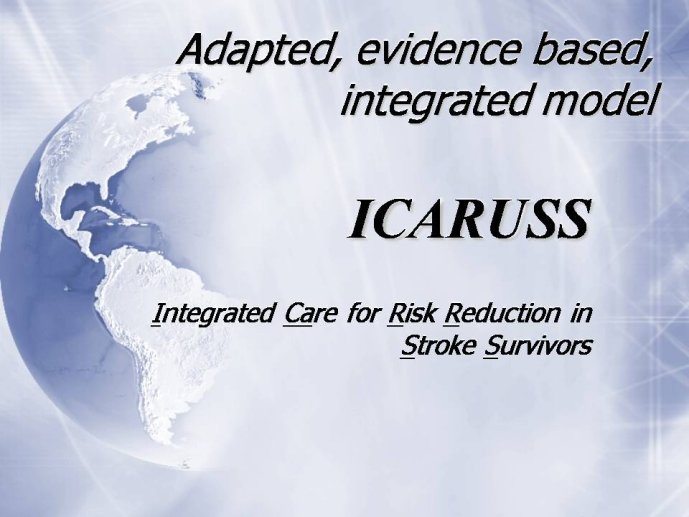 Adapted, evidence based, integrated model

ICARUSS

Integrated Care for Risk Reduction in Stroke Survivors